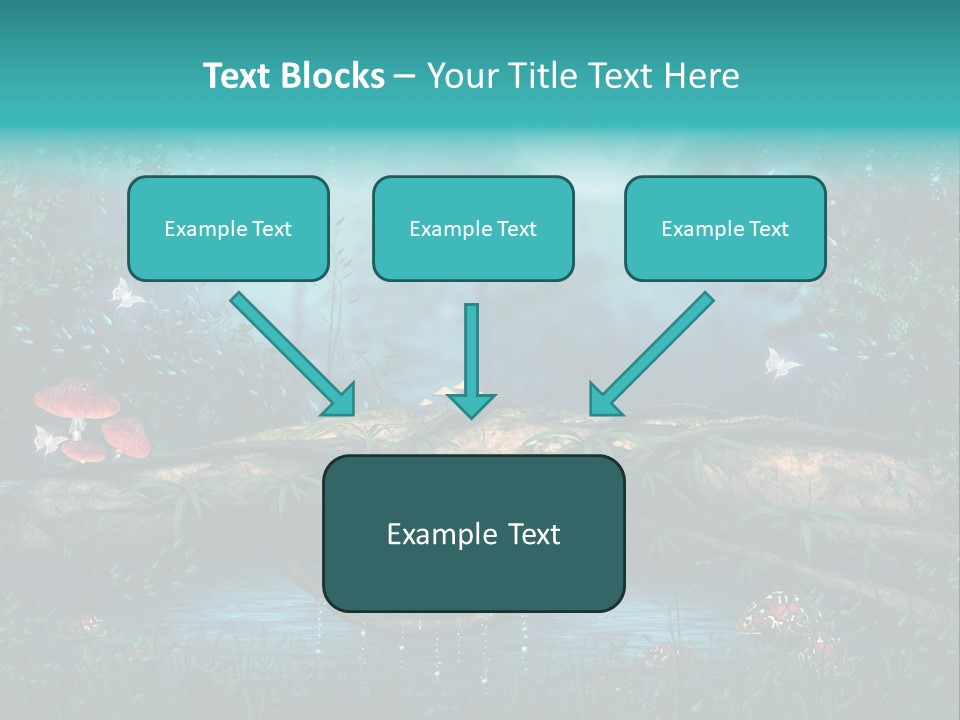 Text Blocks – Your Title Text Here

Example Text

Example Text

Example Text

Example Text